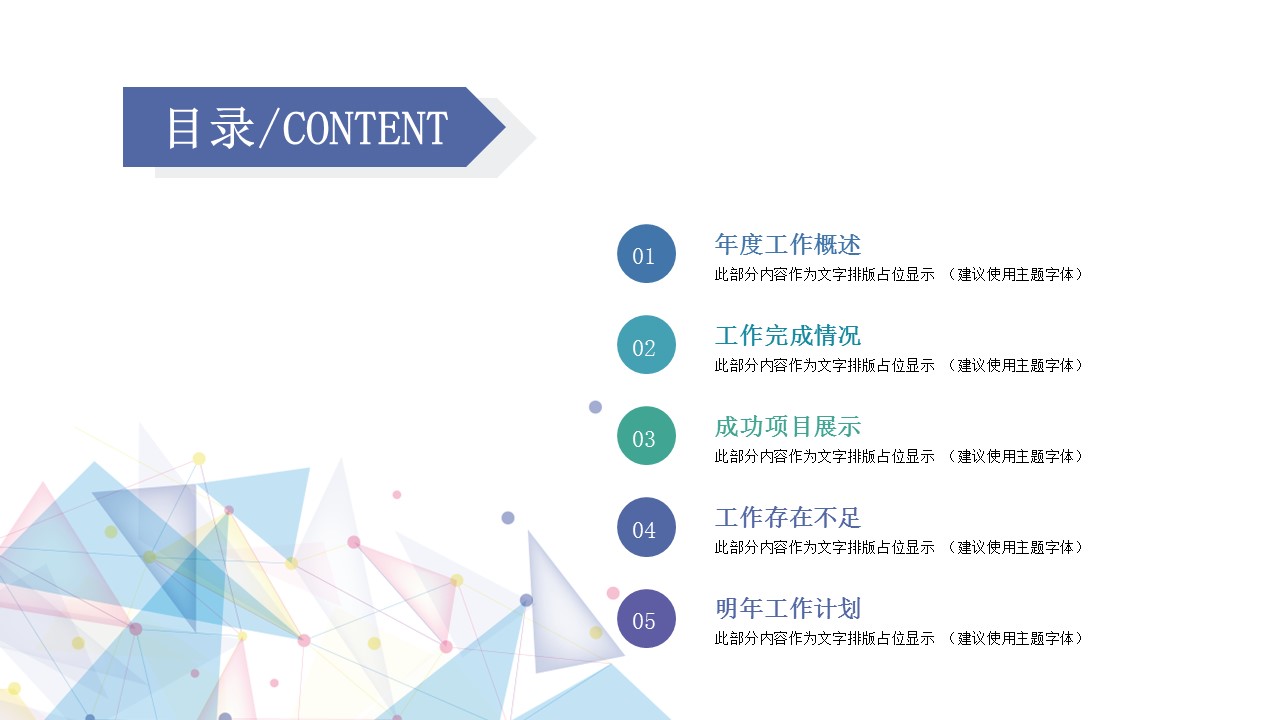 目录/CONTENT

01
年度工作概述
此部分内容作为文字排版占位显示 （建议使用主题字体）

02
工作完成情况
此部分内容作为文字排版占位显示 （建议使用主题字体）

03
成功项目展示
此部分内容作为文字排版占位显示 （建议使用主题字体）

04
工作存在不足
此部分内容作为文字排版占位显示 （建议使用主题字体）

05
明年工作计划
此部分内容作为文字排版占位显示 （建议使用主题字体）